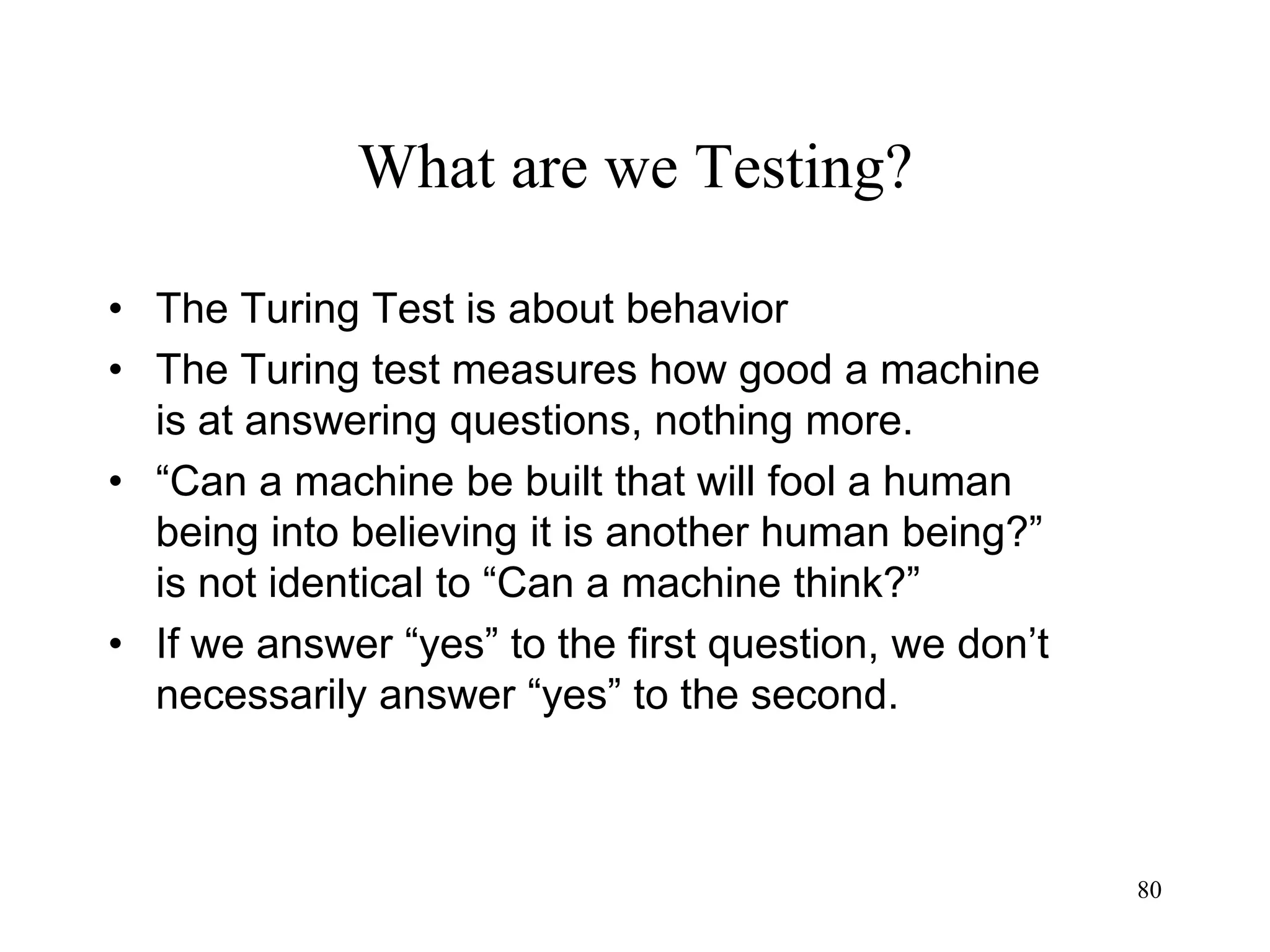 What are we Testing?

• The Turing Test is about behavior
• The Turing test measures how good a machine is at answering questions, nothing more.
• “Can a machine be built that will fool a human being into believing it is another human being?” is not identical to “Can a machine think?”
• If we answer “yes” to the first question, we don’t necessarily answer “yes” to the second.

80